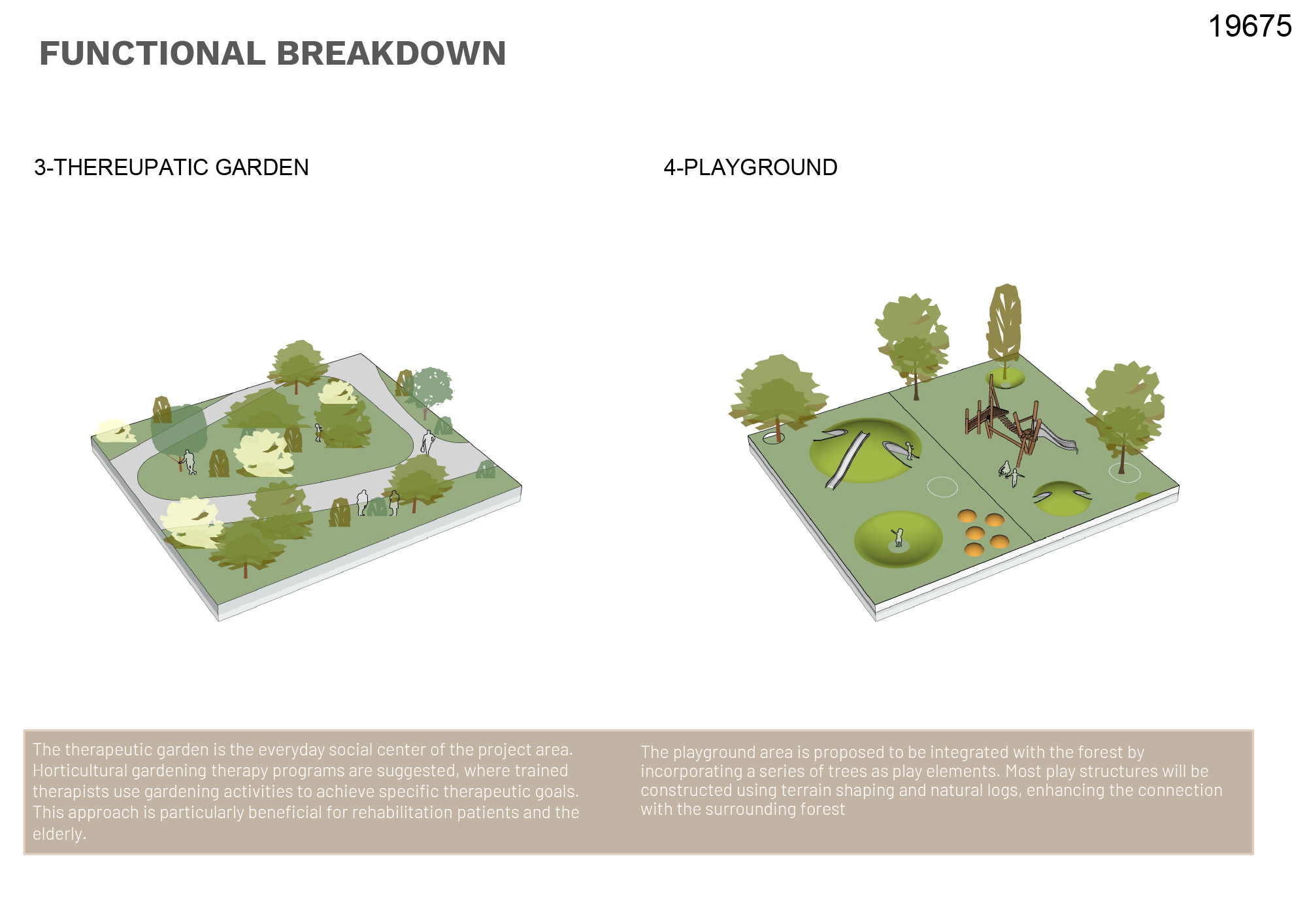 19675

FUNCTIONAL BREAKDOWN

3-THEREUPATIC GARDEN

4-PLAYGROUND

The therapeutic garden is the everyday social center of the project area. Horticultural gardening therapy programs are suggested, where trained therapists use gardening activities to achieve specific therapeutic goals. This approach is particularly beneficial for rehabilitation patients and the elderly.

The playground area is proposed to be integrated with the forest by incorporating a series of trees as play elements. Most play structures will be constructed using terrain shaping and natural logs, enhancing the connection with the surrounding forest